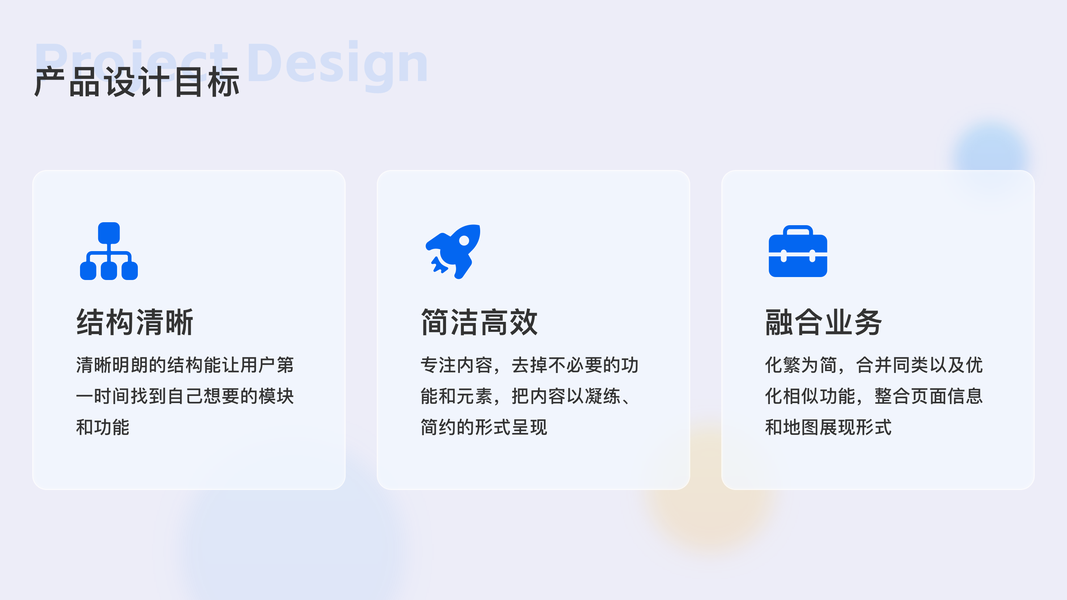 Project Design
产品设计目标

结构清晰

清晰明朗的结构能让用户第一时间找到自己想要的模块和功能

简洁高效

专注内容，去掉不必要的功能和元素，把内容以凝练、简约的形式呈现

融合业务

化繁为简，合并同类以及优化相似功能，整合页面信息和地图展现形式